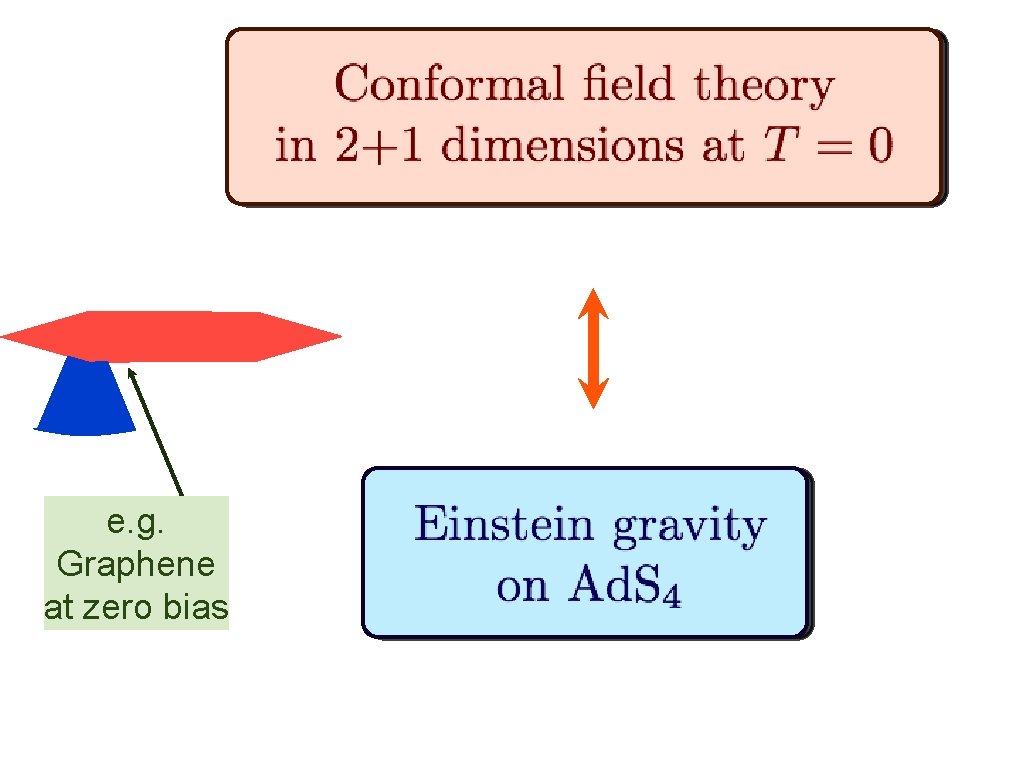 Conformal field theory in 2+1 dimensions at $T = 0$

e.g. Graphene at zero bias

Einstein gravity on $AdS_4$